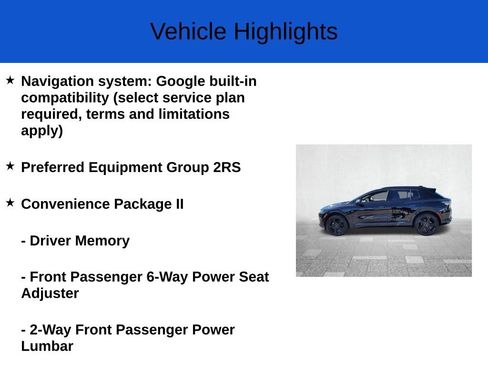 Vehicle Highlights

★ Navigation system: Google built-in compatibility (select service plan required, terms and limitations apply)

★ Preferred Equipment Group 2RS

★ Convenience Package II

- Driver Memory

- Front Passenger 6-Way Power Seat Adjuster

- 2-Way Front Passenger Power Lumbar